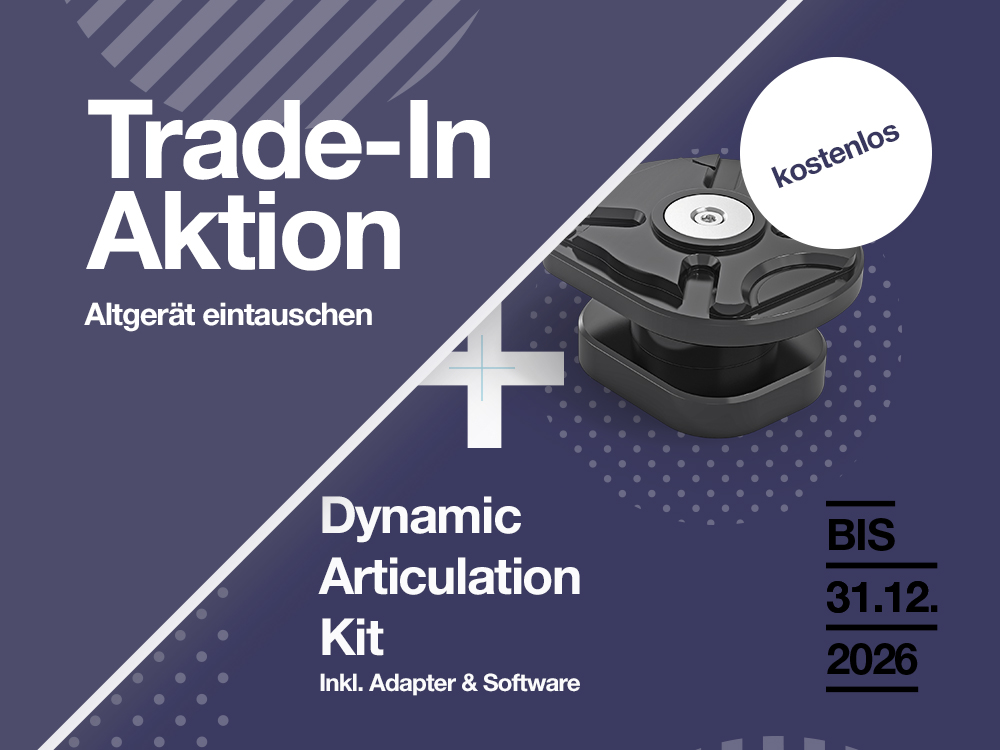 Trade-In Aktion

Altgerät eintauschen

kostenlos

+

Dynamic Articulation Kit

Inkl. Adapter & Software

BIS 31.12. 2026